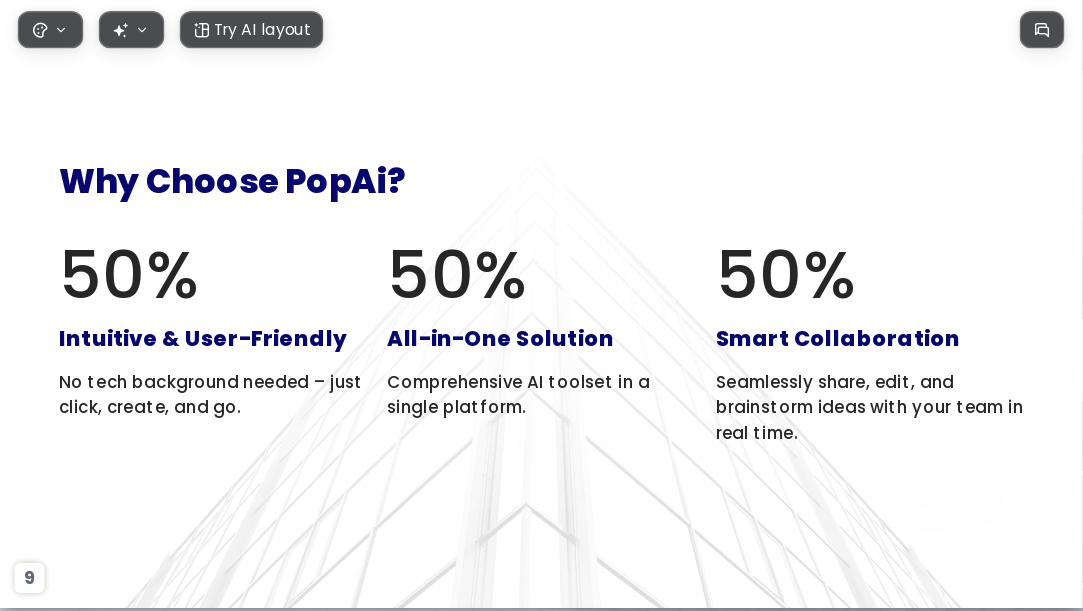 Try AI layout

Why Choose PopAi?

50%

Intuitive & User-Friendly

No tech background needed – just click, create, and go.

50%

All-in-One Solution

Comprehensive AI toolset in a single platform.

50%

Smart Collaboration

Seamlessly share, edit, and brainstorm ideas with your team in real time.

9